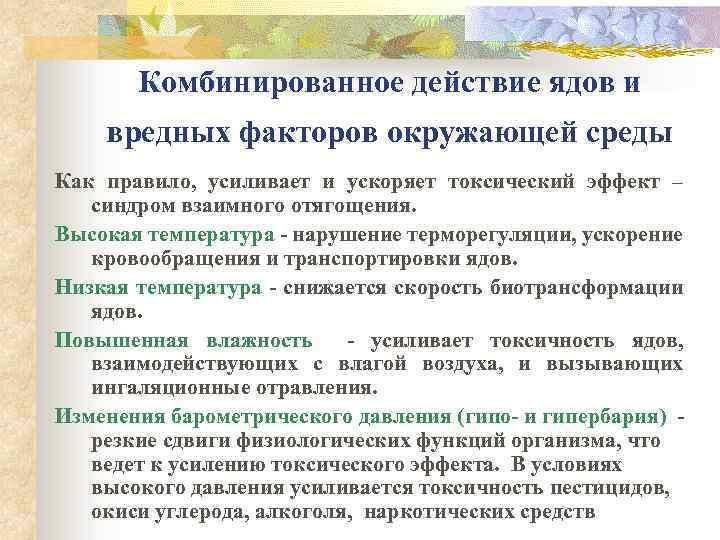 Комбинированное действие ядов и вредных факторов окружающей среды

Как правило, усиливает и ускоряет токсический эффект – синдром взаимного отягощения.

Высокая температура - нарушение терморегуляции, ускорение кровообращения и транспортировки ядов.

Низкая температура - снижается скорость биотрансформации ядов.

Повышенная влажность - усиливает токсичность ядов, взаимодействующих с влагой воздуха, и вызывающих ингаляционные отравления.

Изменения барометрического давления (гипо- и гипербария) - резкие сдвиги физиологических функций организма, что ведет к усилению токсического эффекта. В условиях высокого давления усиливается токсичность пестицидов, окиси углерода, алкоголя, наркотических средств